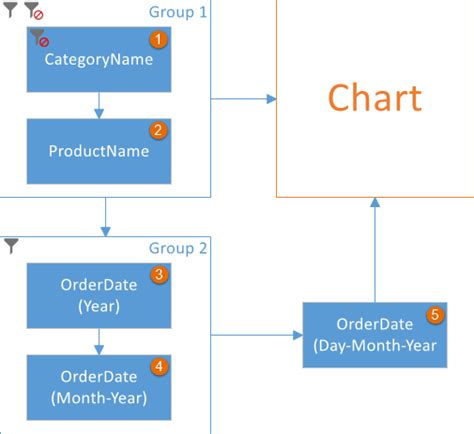 Group 1

1
CategoryName

2
ProductName

Chart

Group 2

3
OrderDate
(Year)

4
OrderDate
(Month-Year)

5
OrderDate
(Day-Month-Year